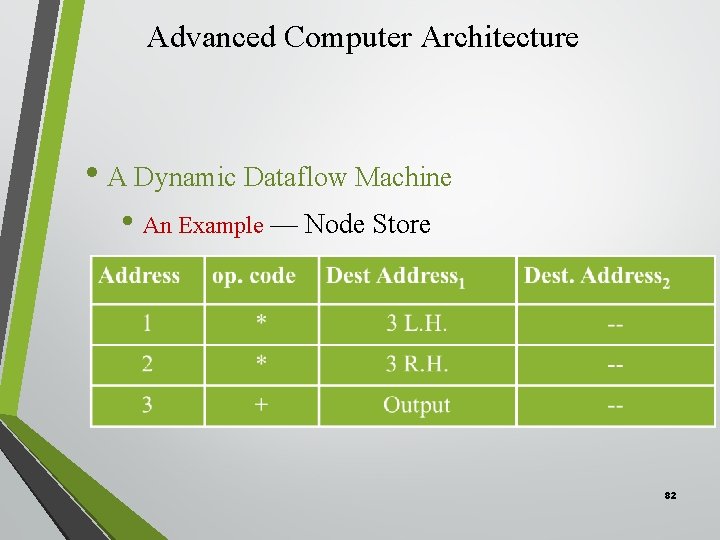 Advanced Computer Architecture

• A Dynamic Dataflow Machine

• An Example — Node Store

| Address | op. code | Dest Address$_1$ | Dest. Address$_2$ |
|---|---|---|---|
| 1 | * | 3 L.H. | -- |
| 2 | * | 3 R.H. | -- |
| 3 | + | Output | -- |

82